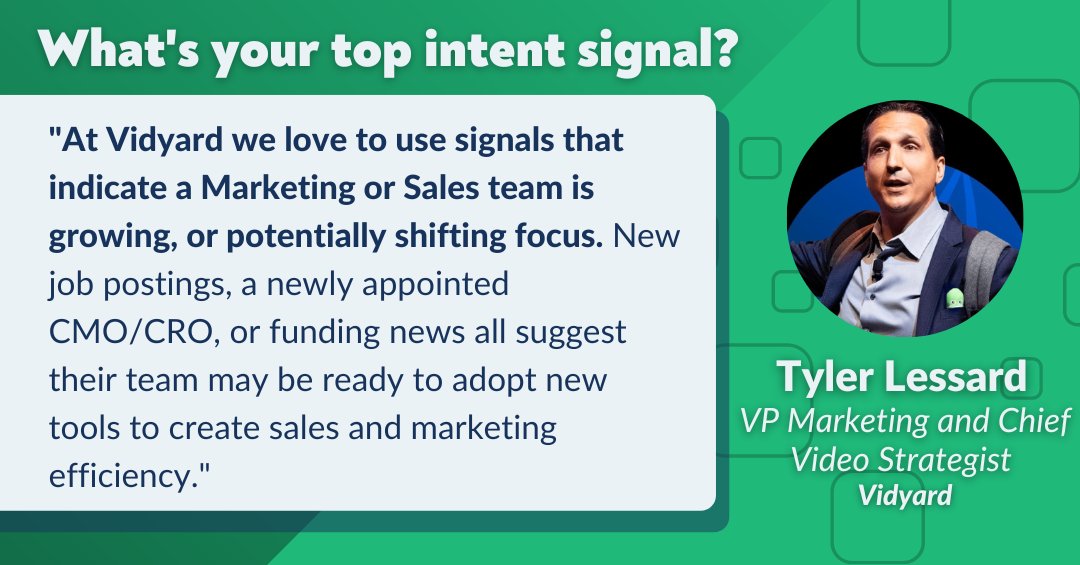 What's your top intent signal?

"At Vidyard we love to use signals that indicate a Marketing or Sales team is growing, or potentially shifting focus. New job postings, a newly appointed CMO/CRO, or funding news all suggest their team may be ready to adopt new tools to create sales and marketing efficiency."

Tyler Lessard
VP Marketing and Chief Video Strategist
Vidyard